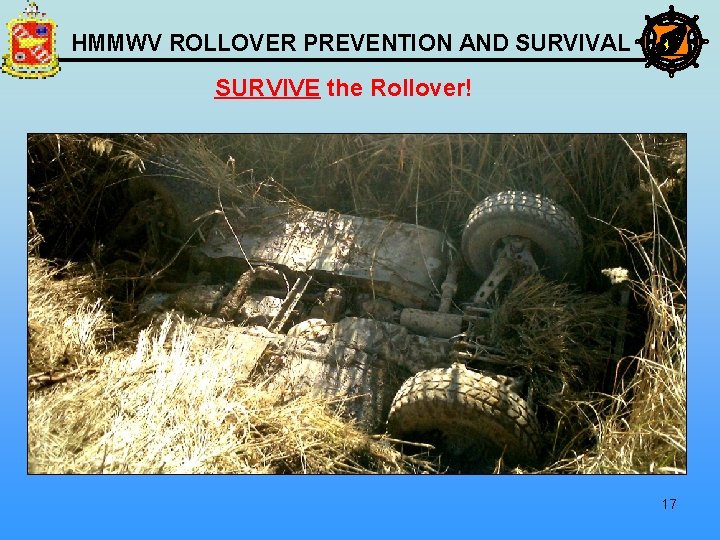 HMMWV ROLLOVER PREVENTION AND SURVIVAL

SURVIVE the Rollover!

17